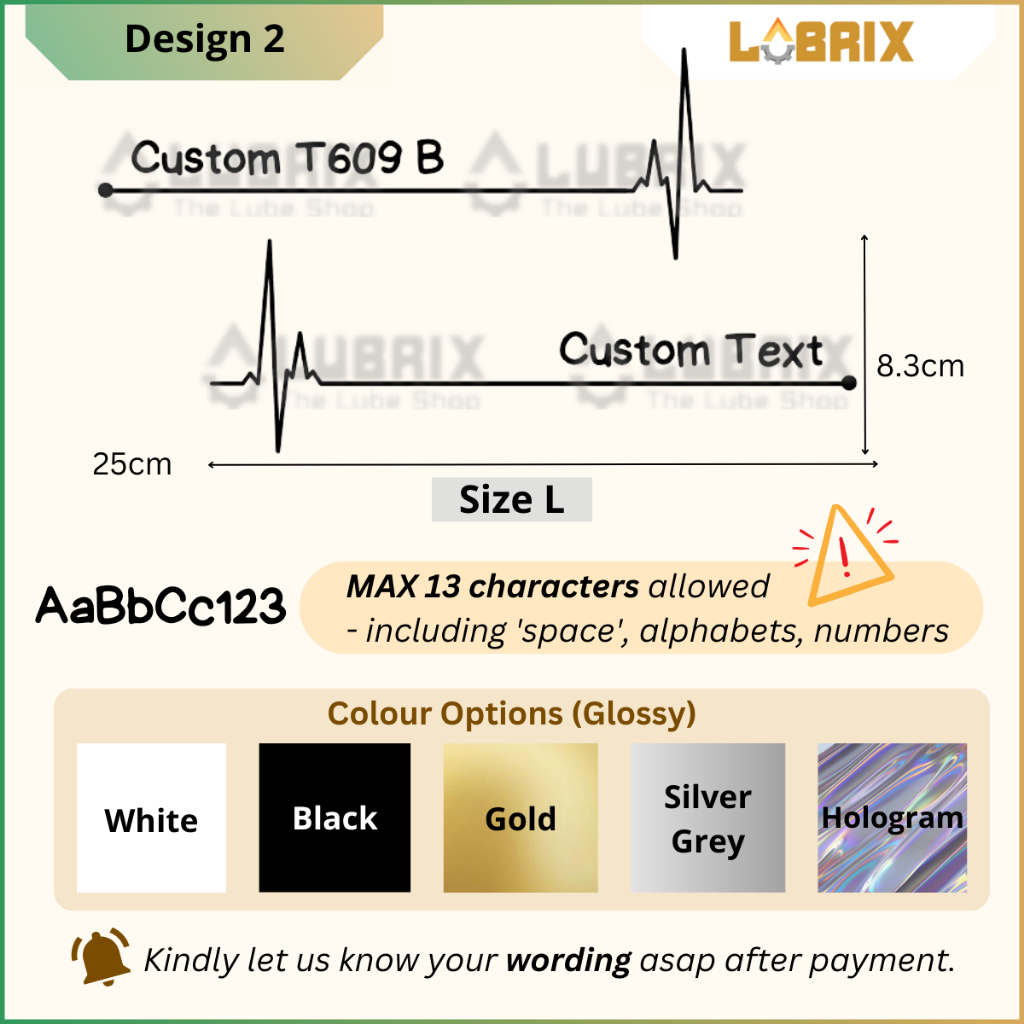 Design 2

LUBRIX

Custom T609 B

Custom Text

8.3cm

25cm

Size L

AaBbCc123

MAX 13 characters allowed
- including 'space', alphabets, numbers

Colour Options (Glossy)

White

Black

Gold

Silver Grey

Hologram

Kindly let us know your wording asap after payment.

LUBRIX The Lube Shop